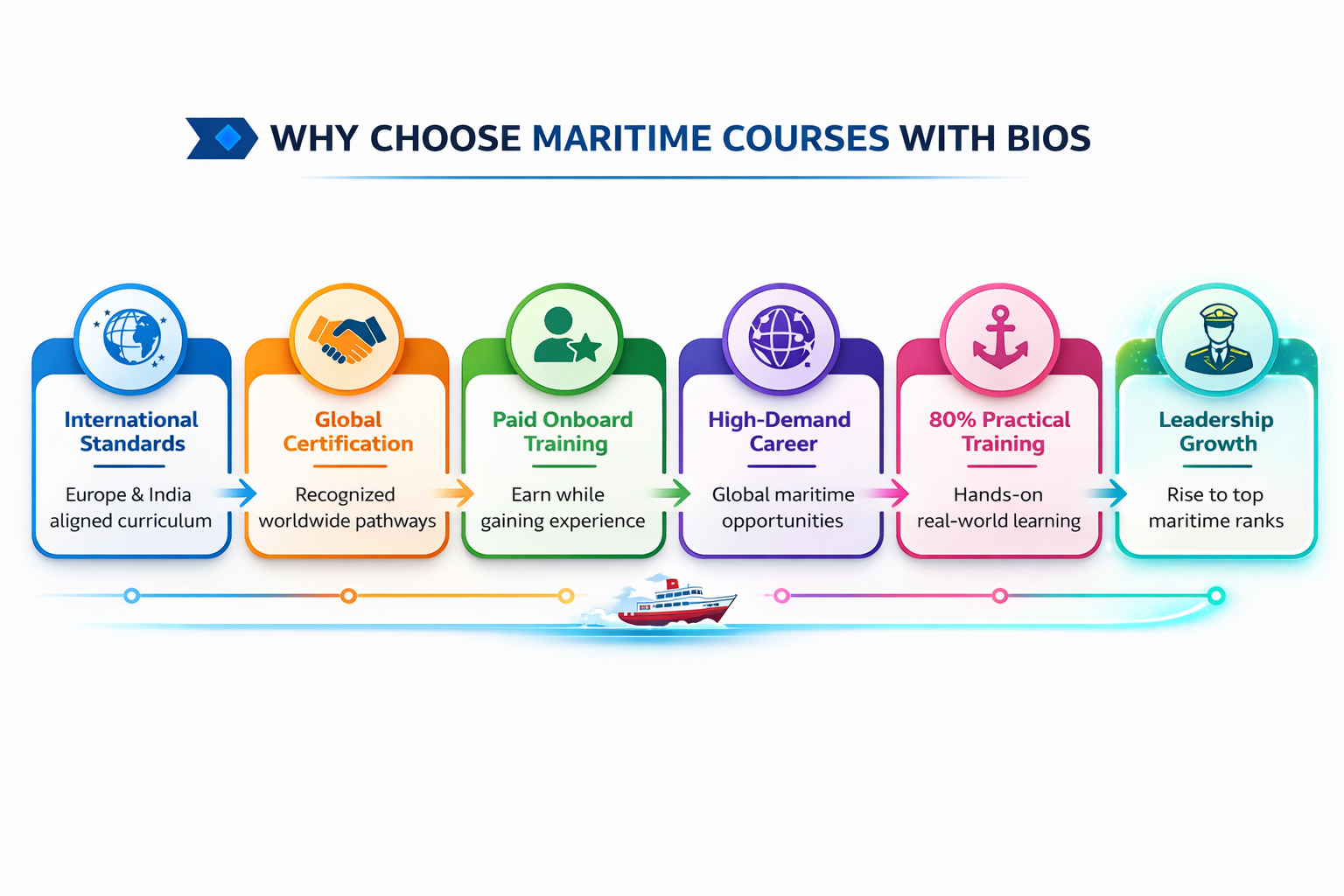 WHY CHOOSE MARITIME COURSES WITH BIOS

International Standards
Europe & India aligned curriculum

Global Certification
Recognized worldwide pathways

Paid Onboard Training
Earn while gaining experience

High-Demand Career
Global maritime opportunities

80% Practical Training
Hands-on real-world learning

Leadership Growth
Rise to top maritime ranks